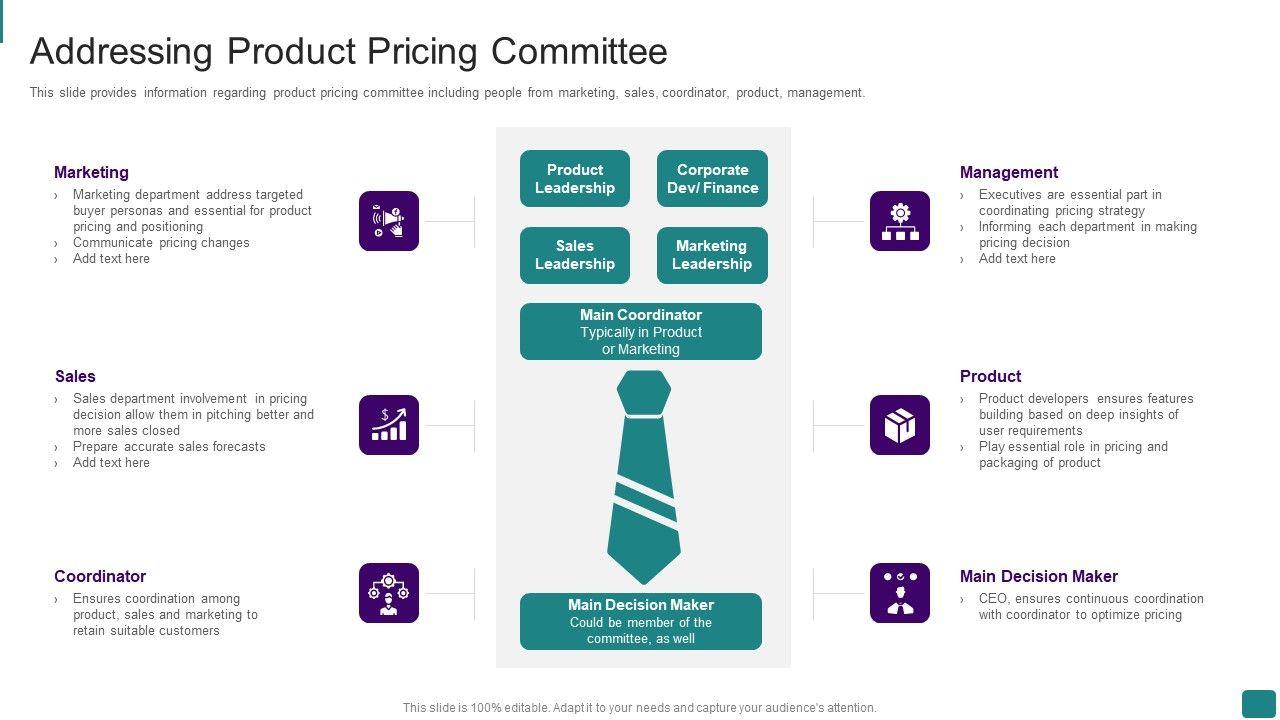 Addressing Product Pricing Committee

This slide provides information regarding product pricing committee including people from marketing, sales, coordinator, product, management.

Marketing
› Marketing department address targeted buyer personas and essential for product pricing and positioning
› Communicate pricing changes
› Add text here

Sales
› Sales department involvement in pricing decision allow them in pitching better and more sales closed
› Prepare accurate sales forecasts
› Add text here

Coordinator
› Ensures coordination among product, sales and marketing to retain suitable customers

Product Leadership

Corporate Dev/ Finance

Sales Leadership

Marketing Leadership

Main Coordinator
Typically in Product or Marketing

Main Decision Maker
Could be member of the committee, as well

Management
› Executives are essential part in coordinating pricing strategy
› Informing each department in making pricing decision
› Add text here

Product
› Product developers ensures features building based on deep insights of user requirements
› Play essential role in pricing and packaging of product

Main Decision Maker
› CEO, ensures continuous coordination with coordinator to optimize pricing

This slide is 100% editable. Adapt it to your needs and capture your audience's attention.